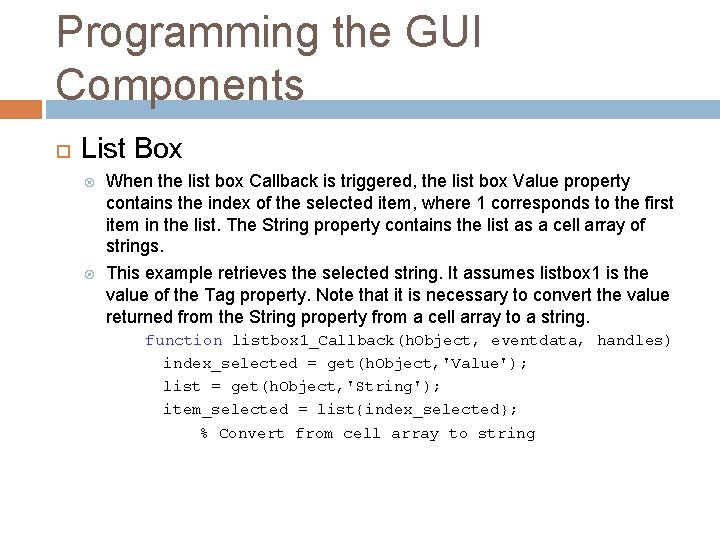 Programming the GUI Components

List Box

When the list box Callback is triggered, the list box Value property contains the index of the selected item, where 1 corresponds to the first item in the list. The String property contains the list as a cell array of strings.

This example retrieves the selected string. It assumes listbox1 is the value of the Tag property. Note that it is necessary to convert the value returned from the String property from a cell array to a string.

function listbox1_Callback(hObject, eventdata, handles)
index_selected = get(hObject,'Value');
list = get(hObject,'String');
item_selected = list{index_selected};
% Convert from cell array to string